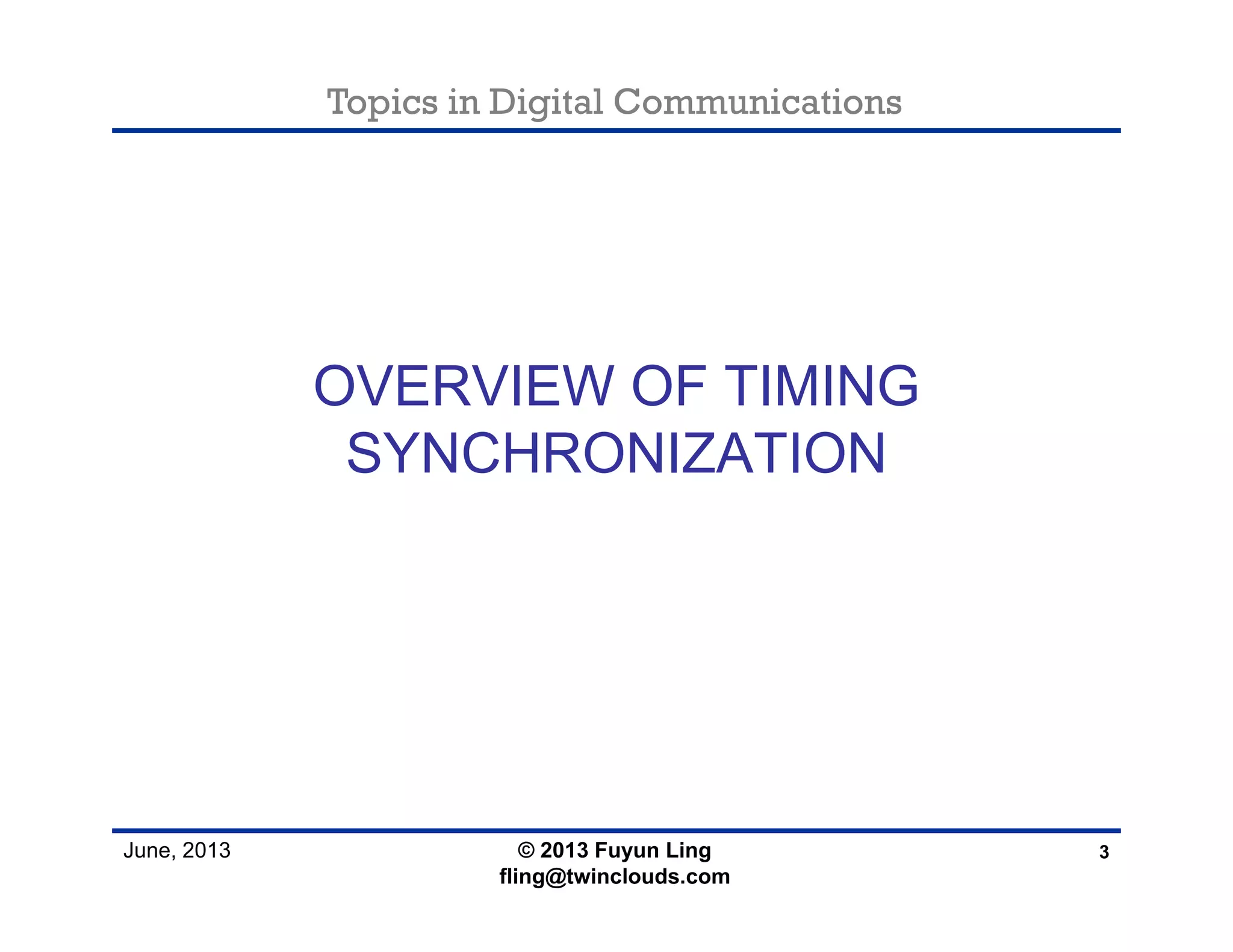 Topics in Digital Communications

OVERVIEW OF TIMING SYNCHRONIZATION

June, 2013

© 2013 Fuyun Ling
fling@twinclouds.com

3